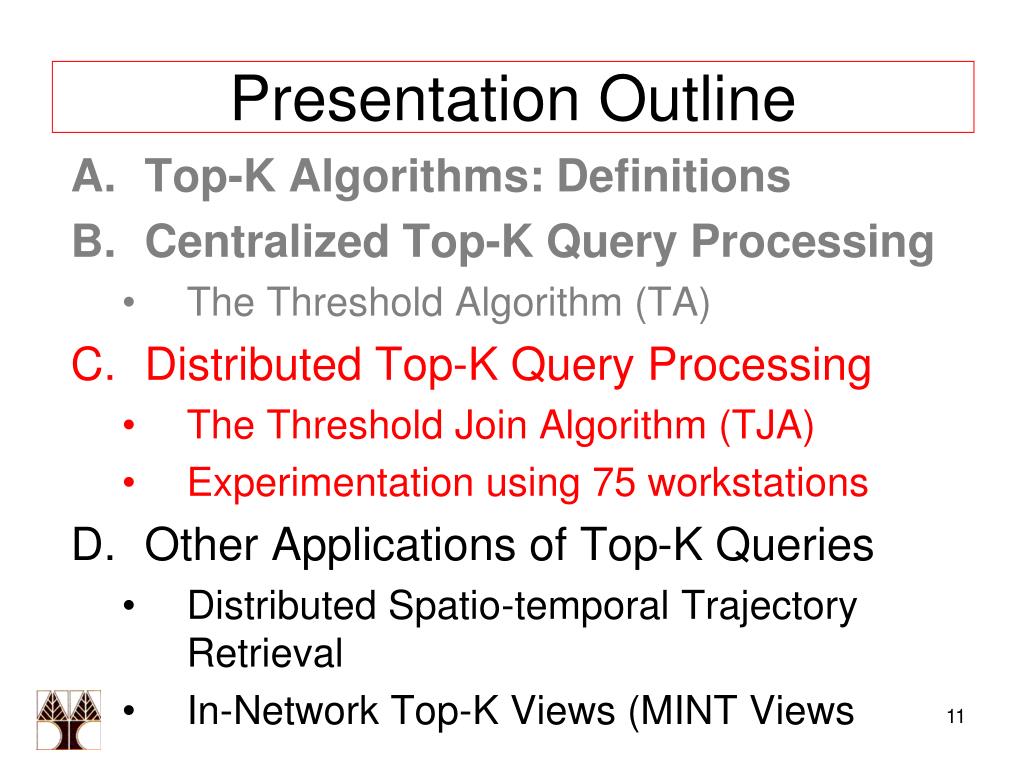 Presentation Outline

A. Top-K Algorithms: Definitions

B. Centralized Top-K Query Processing

• The Threshold Algorithm (TA)

C. Distributed Top-K Query Processing

• The Threshold Join Algorithm (TJA)

• Experimentation using 75 workstations

D. Other Applications of Top-K Queries

• Distributed Spatio-temporal Trajectory Retrieval

• In-Network Top-K Views (MINT Views

11